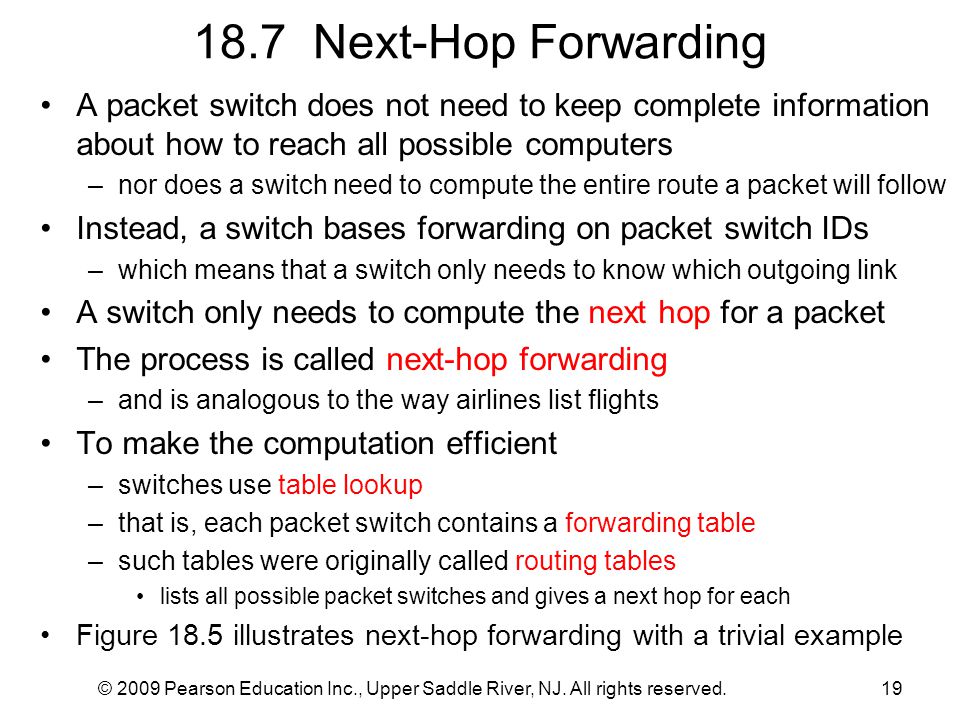 18.7 Next-Hop Forwarding

• A packet switch does not need to keep complete information about how to reach all possible computers
– nor does a switch need to compute the entire route a packet will follow

• Instead, a switch bases forwarding on packet switch IDs
– which means that a switch only needs to know which outgoing link

• A switch only needs to compute the next hop for a packet

• The process is called next-hop forwarding
– and is analogous to the way airlines list flights

• To make the computation efficient
– switches use table lookup
– that is, each packet switch contains a forwarding table
– such tables were originally called routing tables
• lists all possible packet switches and gives a next hop for each

• Figure 18.5 illustrates next-hop forwarding with a trivial example

© 2009 Pearson Education Inc., Upper Saddle River, NJ. All rights reserved. 19